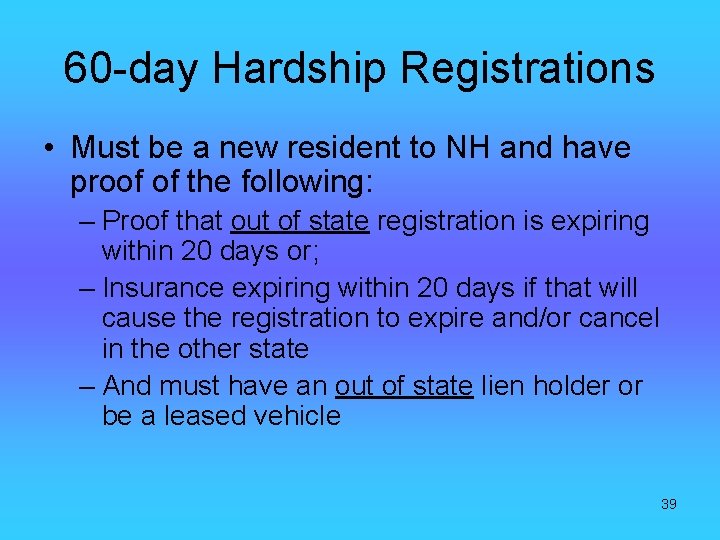 60-day Hardship Registrations

• Must be a new resident to NH and have proof of the following:

– Proof that out of state registration is expiring within 20 days or;

– Insurance expiring within 20 days if that will cause the registration to expire and/or cancel in the other state

– And must have an out of state lien holder or be a leased vehicle

39